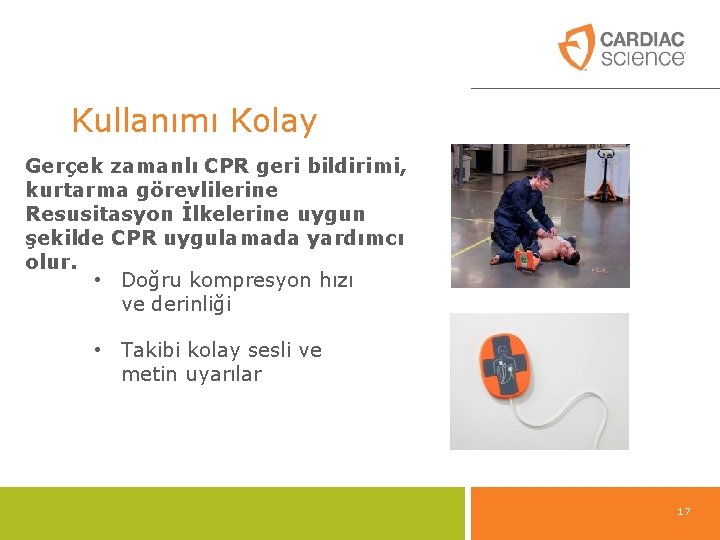 CARDIAC
science

Kullanımı Kolay

Gerçek zamanlı CPR geri bildirimi, kurtarma görevlilerine Resusitasyon İlkelerine uygun şekilde CPR uygulamada yardımcı olur.

• Doğru kompresyon hızı ve derinliği

• Takibi kolay sesli ve metin uyarılar

17